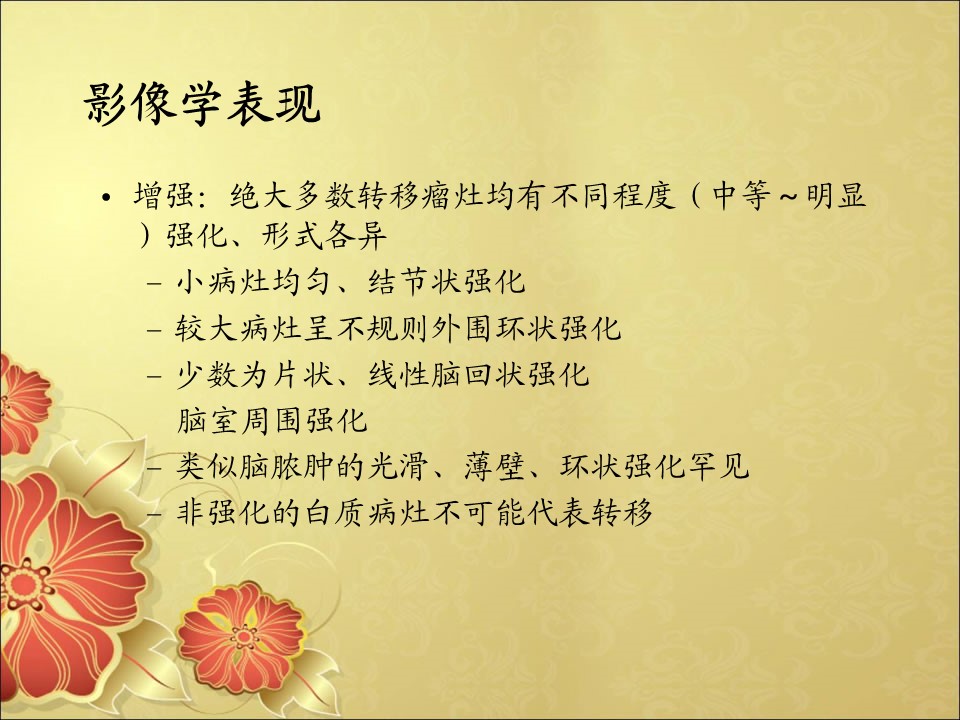 影像学表现

• 增强：绝大多数转移瘤灶均有不同程度（中等～明显）强化、形式各异

– 小病灶均匀、结节状强化

– 较大病灶呈不规则外围环状强化

– 少数为片状、线性脑回状强化
脑室周围强化

– 类似脑脓肿的光滑、薄壁、环状强化罕见

– 非强化的白质病灶不可能代表转移